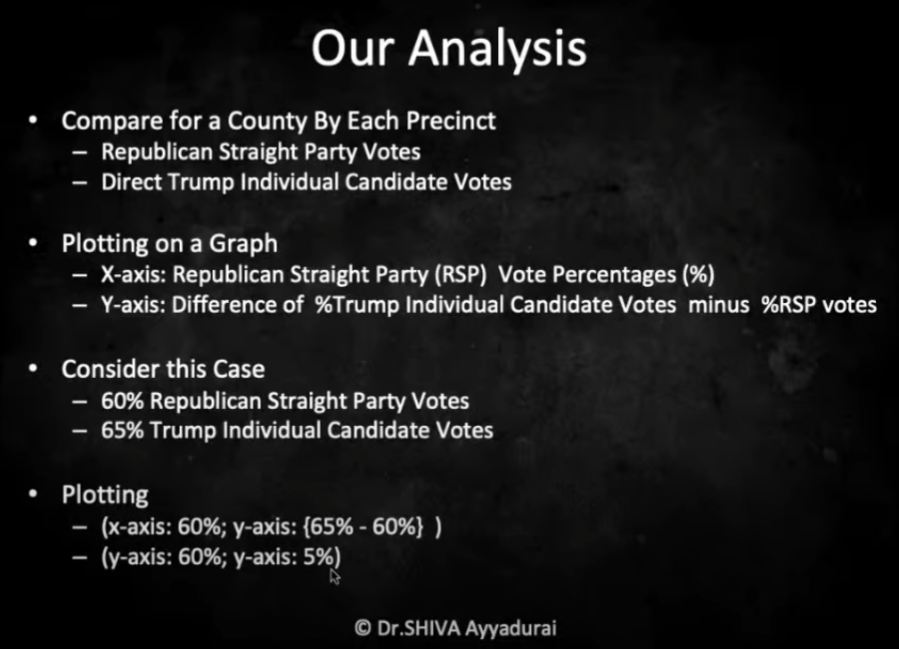 Our Analysis

• Compare for a County By Each Precinct
– Republican Straight Party Votes
– Direct Trump Individual Candidate Votes

• Plotting on a Graph
– X-axis: Republican Straight Party (RSP) Vote Percentages (%)
– Y-axis: Difference of %Trump Individual Candidate Votes minus %RSP votes

• Consider this Case
– 60% Republican Straight Party Votes
– 65% Trump Individual Candidate Votes

• Plotting
– (x-axis: 60%; y-axis: {65% - 60%} )
– (y-axis: 60%; y-axis: 5%)

© Dr.SHIVA Ayyadurai